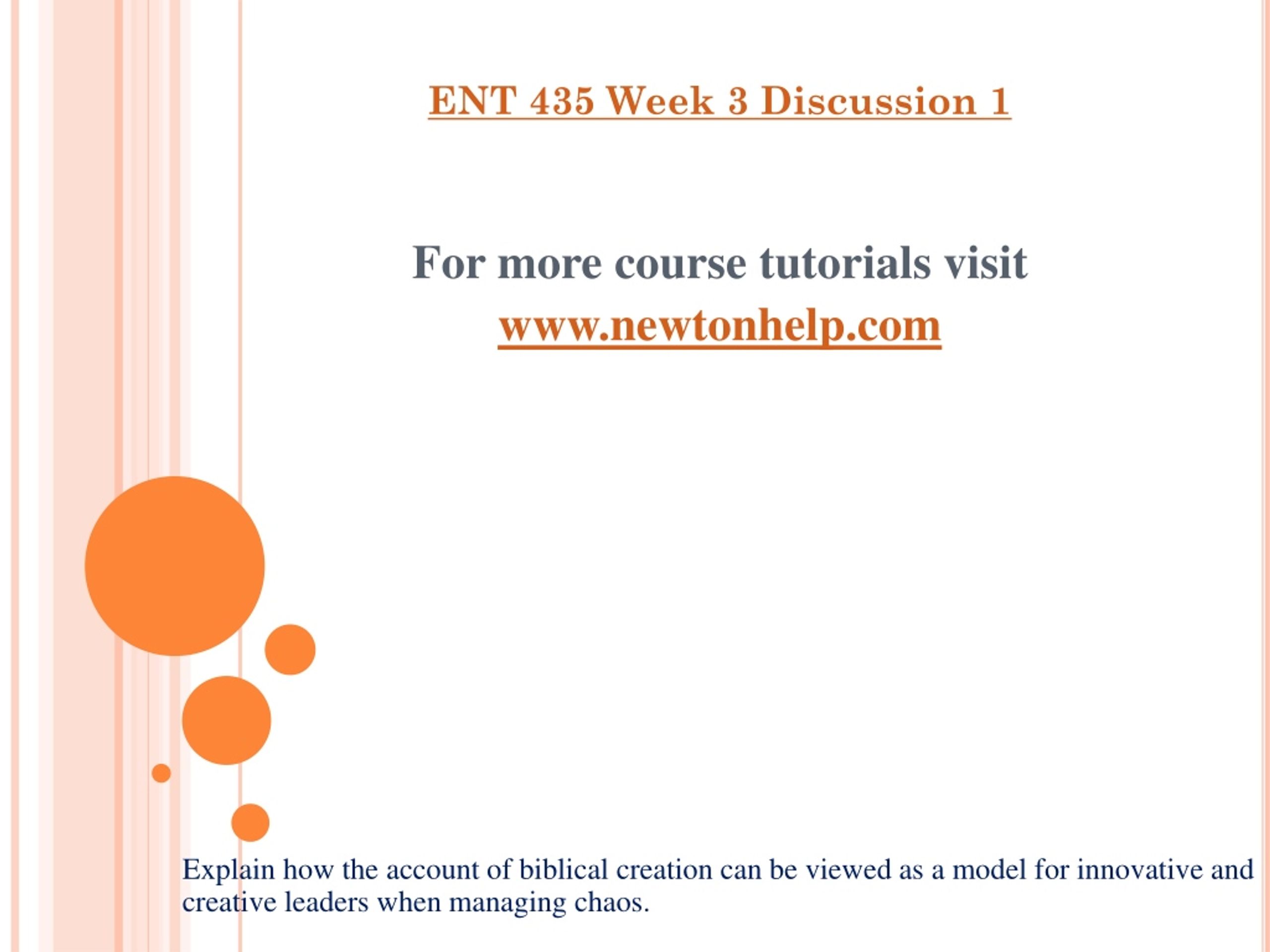 ENT 435 Week 3 Discussion 1

For more course tutorials visit
www.newtonhelp.com

Explain how the account of biblical creation can be viewed as a model for innovative and creative leaders when managing chaos.